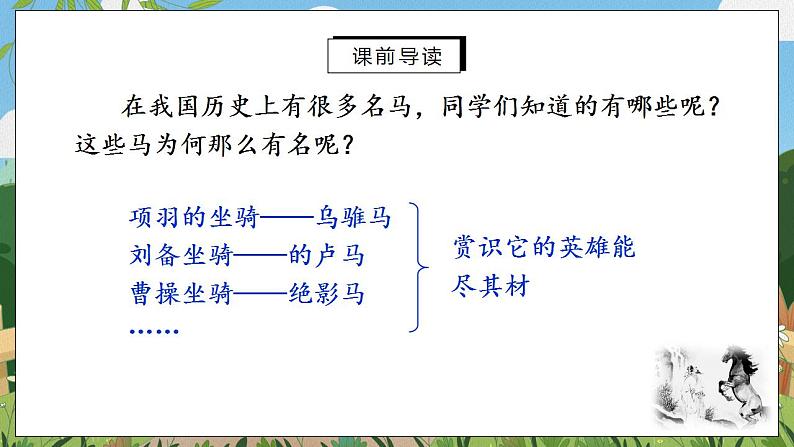 课前导读

在我国历史上有很多名马，同学们知道的有哪些呢？这些马为何那么有名呢？

项羽的坐骑——乌骓马
刘备坐骑——的卢马
曹操坐骑——绝影马
……

赏识它的英雄能尽其材